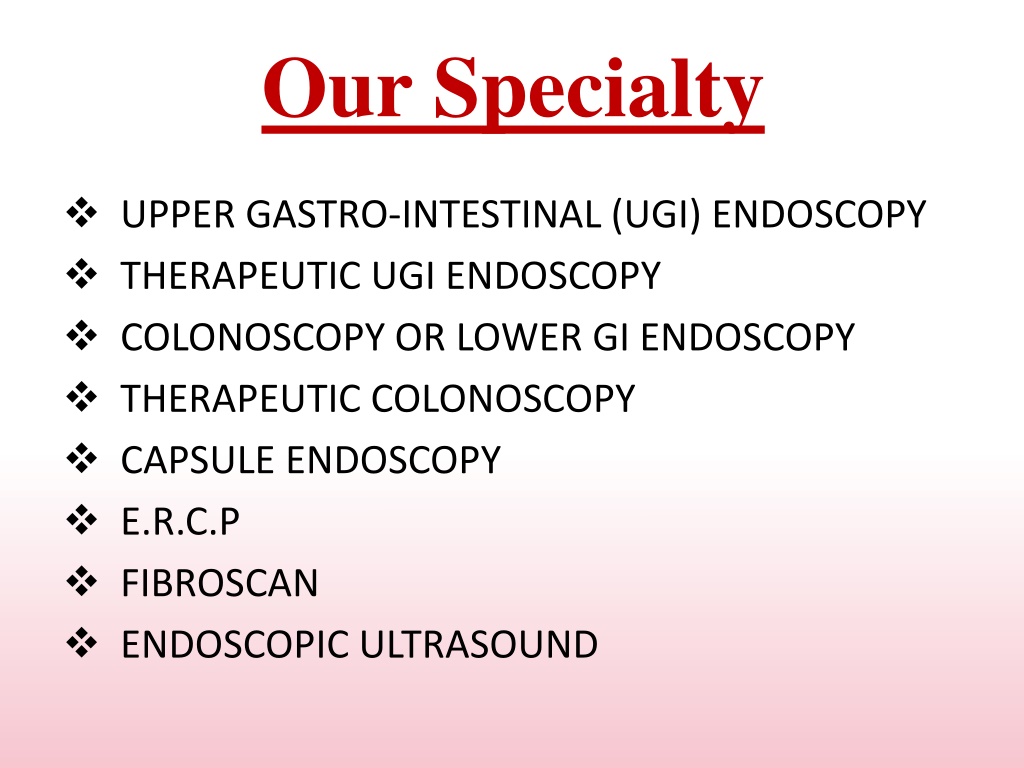 Our Specialty

❖ UPPER GASTRO-INTESTINAL (UGI) ENDOSCOPY
❖ THERAPEUTIC UGI ENDOSCOPY
❖ COLONOSCOPY OR LOWER GI ENDOSCOPY
❖ THERAPEUTIC COLONOSCOPY
❖ CAPSULE ENDOSCOPY
❖ E.R.C.P
❖ FIBROSCAN
❖ ENDOSCOPIC ULTRASOUND